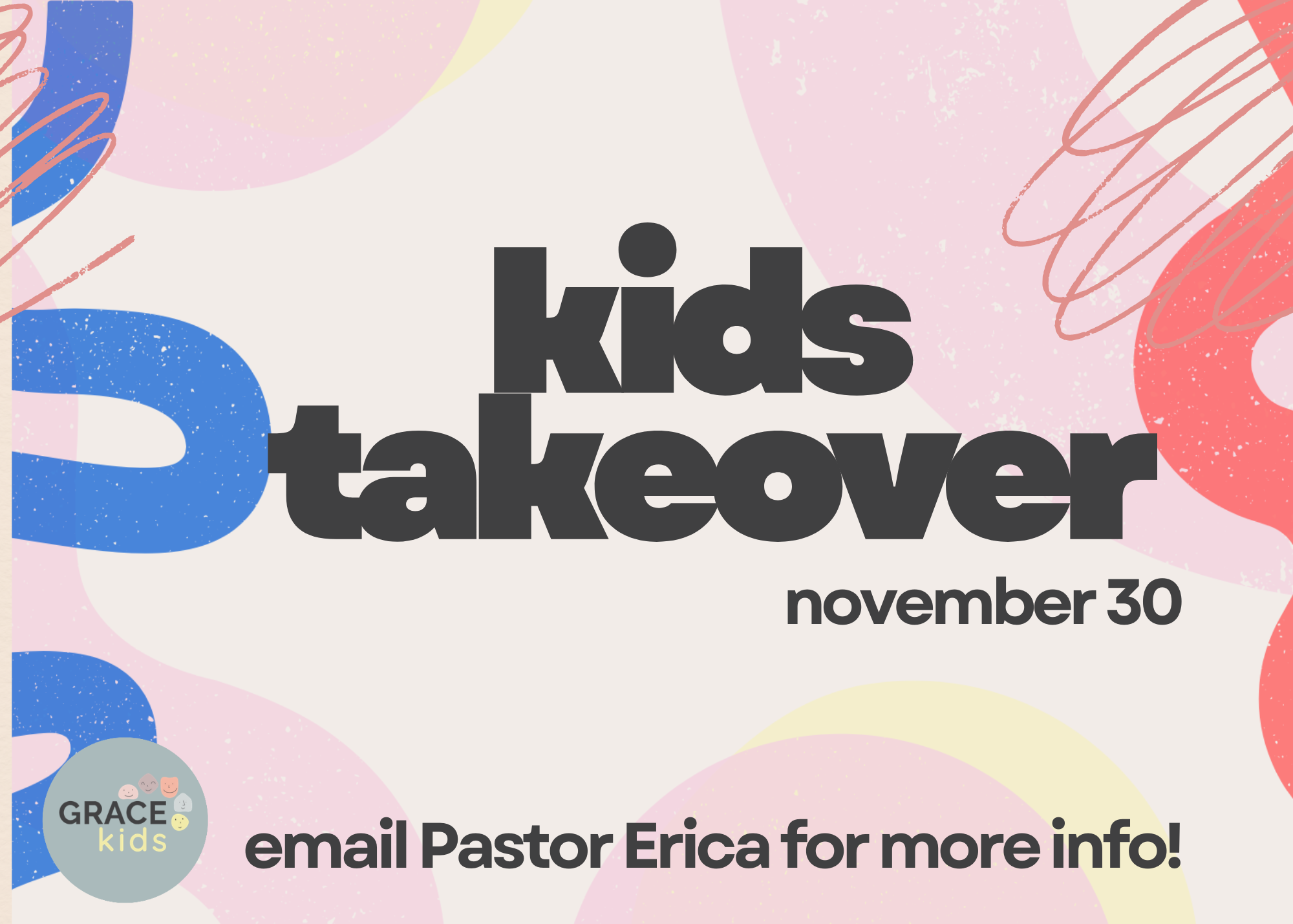 kids takeover

november 30

GRACE kids

email Pastor Erica for more info!